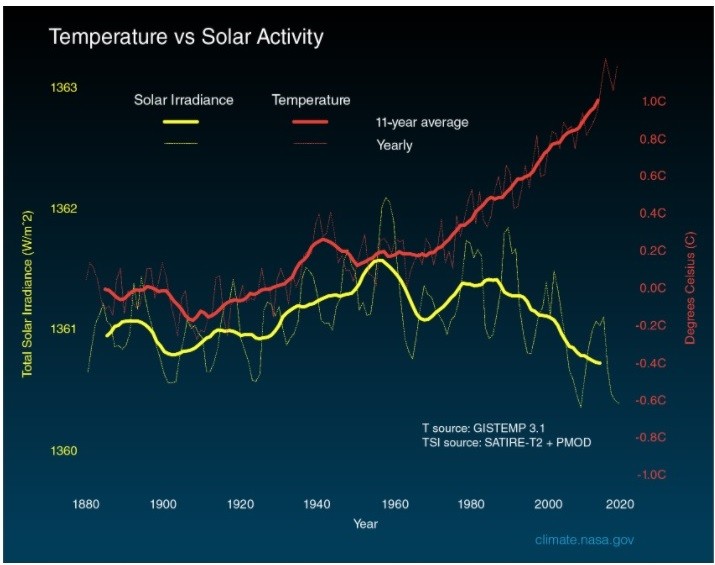 Temperature vs Solar Activity

Solar Irradiance

Temperature

11-year average

Yearly

Total Solar Irradiance (W/m^2)

1363

1362

1361

1360

Degrees Celsius (C)

1.0C

0.8C

0.6C

0.4C

0.2C

0.0C

-0.2C

-0.4C

-0.6C

-0.8C

-1.0C

T source: GISTEMP 3.1
TSI source: SATIRE-T2 + PMOD

1880 1900 1920 1940 1960 1980 2000 2020

Year

climate.nasa.gov